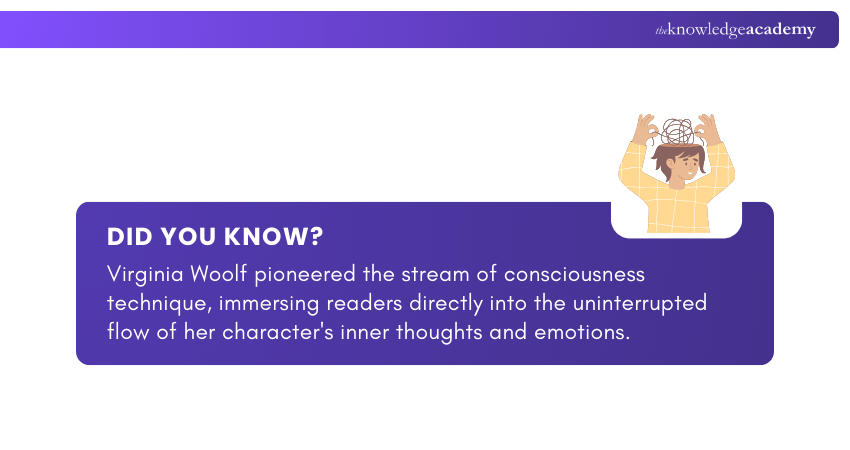 theknowledgeacademy

DID YOU KNOW?

Virginia Woolf pioneered the stream of consciousness technique, immersing readers directly into the uninterrupted flow of her character's inner thoughts and emotions.